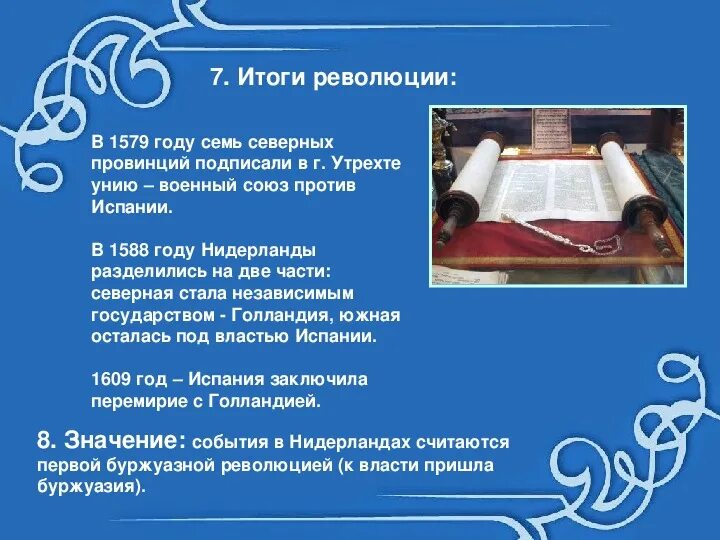 7. Итоги революции:

В 1579 году семь северных провинций подписали в г. Утрехте унию – военный союз против Испании.

В 1588 году Нидерланды разделились на две части: северная стала независимым государством - Голландия, южная осталась под властью Испании.

1609 год – Испания заключила перемирие с Голландией.

8. Значение: события в Нидерландах считаются первой буржуазной революцией (к власти пришла буржуазия).